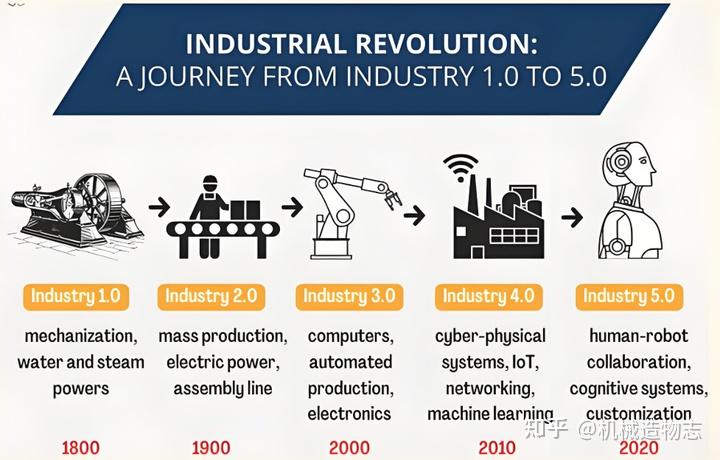 INDUSTRIAL REVOLUTION:
A JOURNEY FROM INDUSTRY 1.0 TO 5.0

Industry 1.0

mechanization, water and steam powers

1800

Industry 2.0

mass production, electric power, assembly line

1900

Industry 3.0

computers, automated production, electronics

2000

Industry 4.0

cyber-physical systems, IoT, networking, machine learning

2010

Industry 5.0

human-robot collaboration, cognitive systems, customization

2020

知乎 @机械造物志